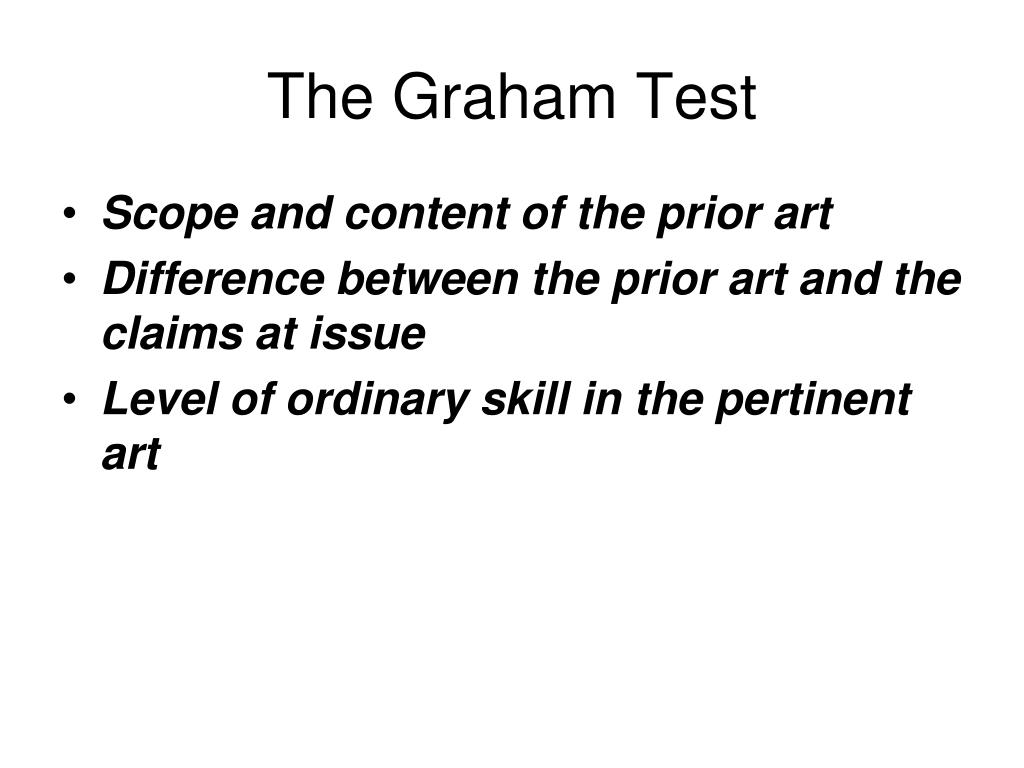 The Graham Test

• Scope and content of the prior art
• Difference between the prior art and the claims at issue
• Level of ordinary skill in the pertinent art